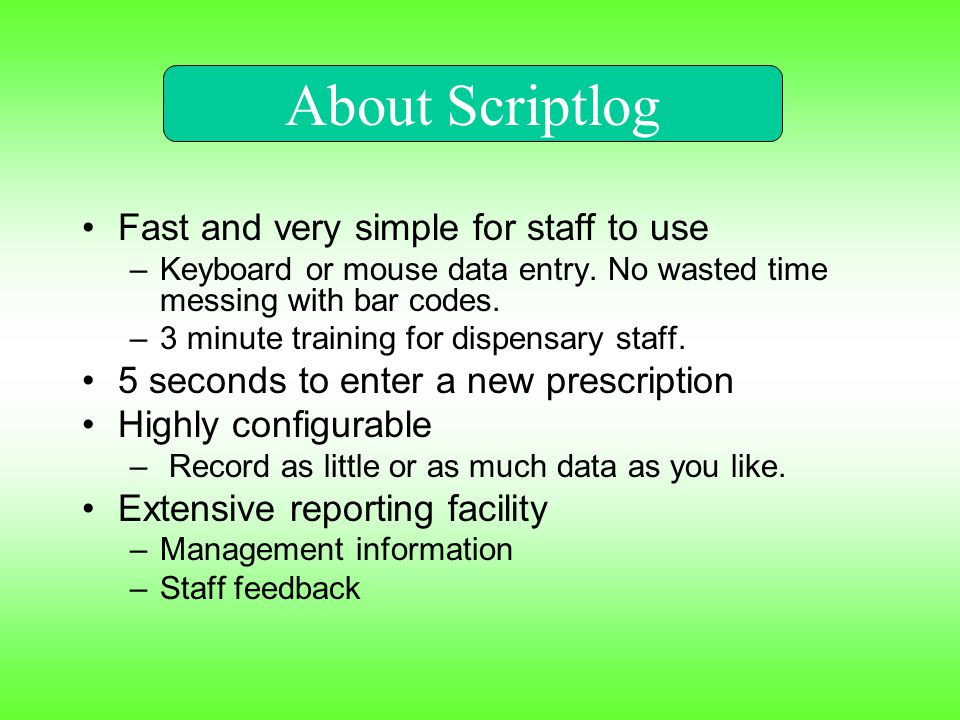 About Scriptlog

• Fast and very simple for staff to use
– Keyboard or mouse data entry. No wasted time messing with bar codes.
– 3 minute training for dispensary staff.
• 5 seconds to enter a new prescription
• Highly configurable
– Record as little or as much data as you like.
• Extensive reporting facility
– Management information
– Staff feedback